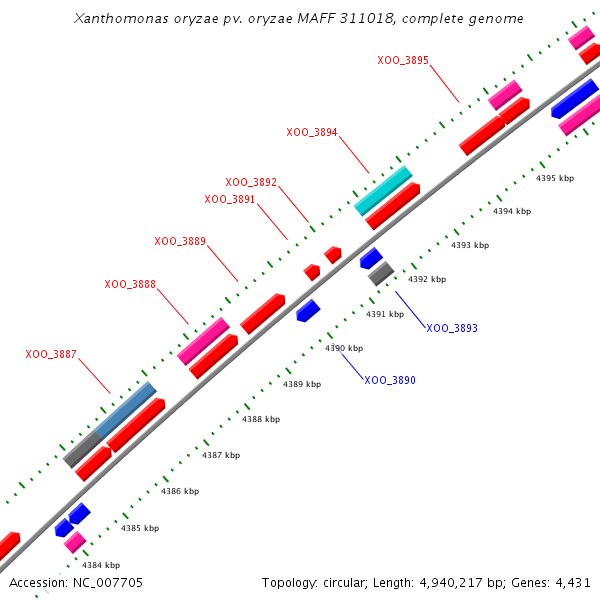 Xanthomonas oryzae pv. oryzae MAFF 311018, complete genome

XOO_3895

XOO_3894

XOO_3892

XOO_3891

XOO_3889

XOO_3888

XOO_3887

4395 kbp

4394 kbp

4393 kbp

4392 kbp

4391 kbp

XOO_3893

4390 kbp

XOO_3890

4389 kbp

4388 kbp

4387 kbp

4386 kbp

4385 kbp

4384 kbp

Accession: NC_007705

Topology: circular; Length: 4,940,217 bp; Genes: 4,431